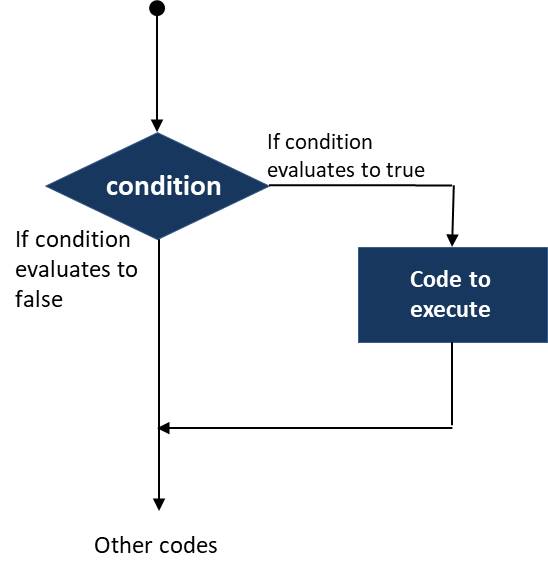 condition

If condition evaluates to true

If condition evaluates to false

Code to execute

Other codes